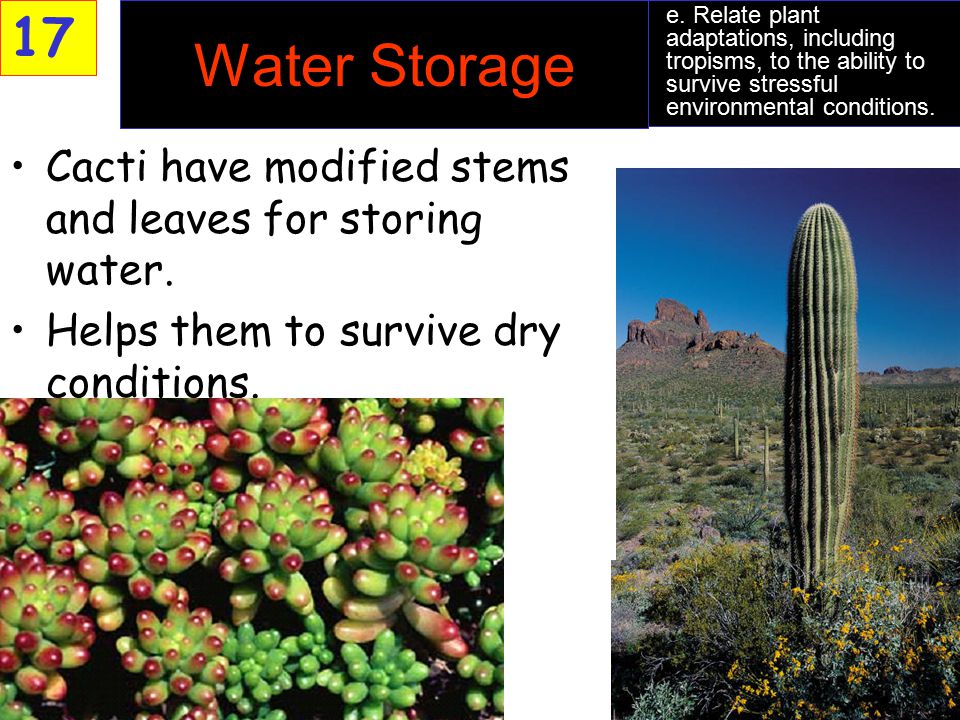 17

Water Storage

e. Relate plant adaptations, including tropisms, to the ability to survive stressful environmental conditions.

• Cacti have modified stems and leaves for storing water.
• Helps them to survive dry conditions.